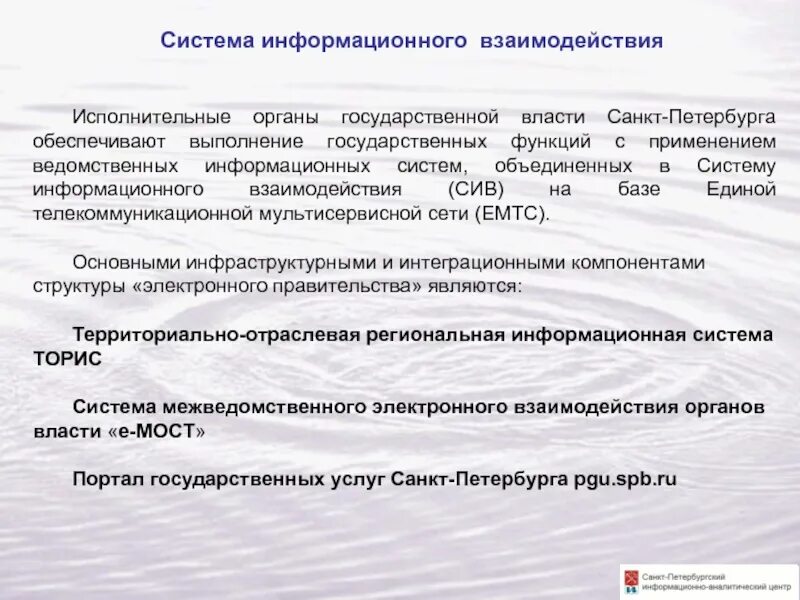 Система информационного взаимодействия

Исполнительные органы государственной власти Санкт-Петербурга обеспечивают выполнение государственных функций с применением ведомственных информационных систем, объединенных в Систему информационного взаимодействия (СИВ) на базе Единой телекоммуникационной мультисервисной сети (ЕМТС).

Основными инфраструктурными и интеграционными компонентами структуры «электронного правительства» являются:

Территориально-отраслевая региональная информационная система ТОРИС

Система межведомственного электронного взаимодействия органов власти «е-МОСТ»

Портал государственных услуг Санкт-Петербурга pgu.spb.ru

Санкт-Петербургский информационно-аналитический центр